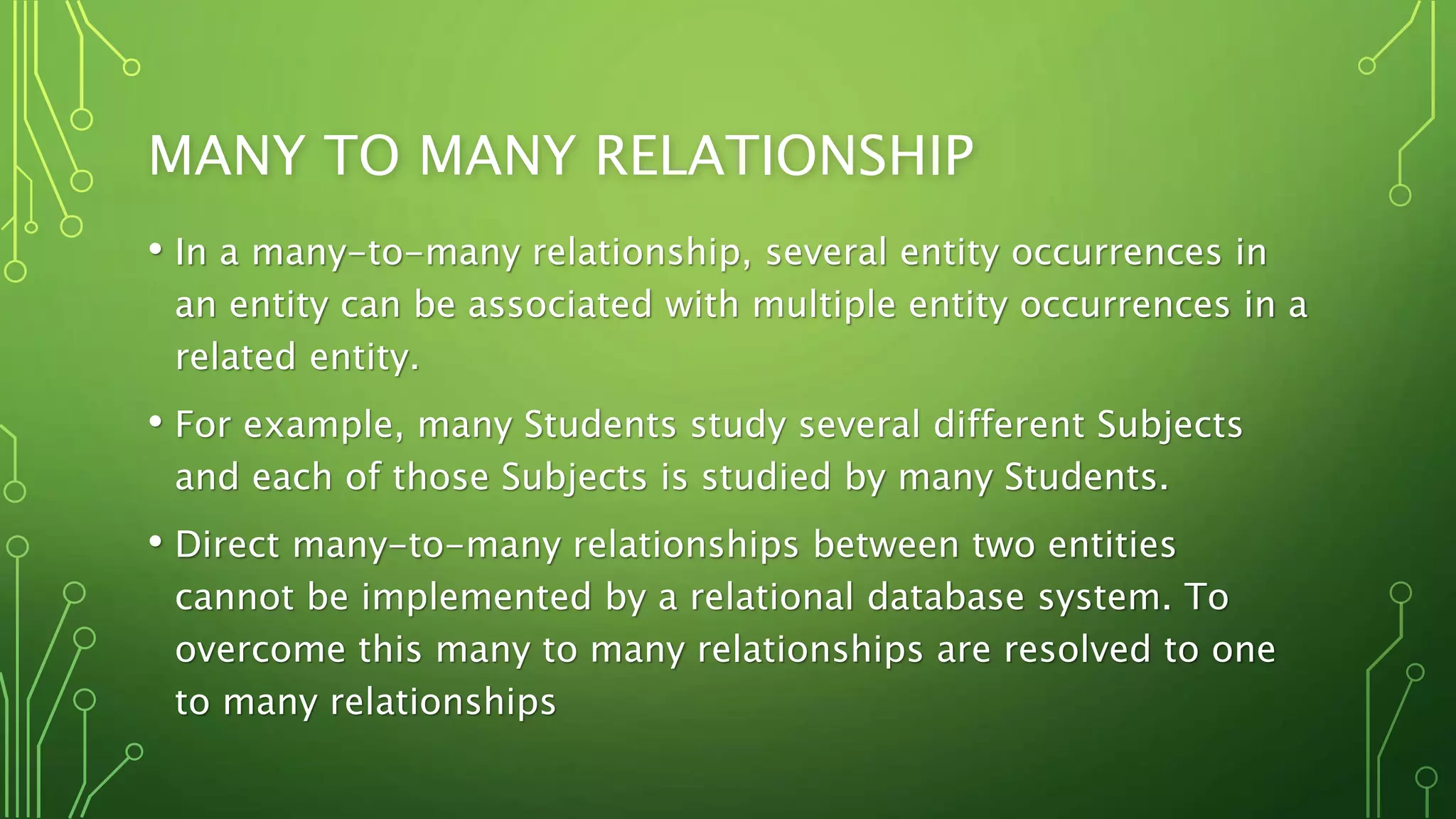 MANY TO MANY RELATIONSHIP

• In a many-to-many relationship, several entity occurrences in an entity can be associated with multiple entity occurrences in a related entity.

• For example, many Students study several different Subjects and each of those Subjects is studied by many Students.

• Direct many-to-many relationships between two entities cannot be implemented by a relational database system. To overcome this many to many relationships are resolved to one to many relationships